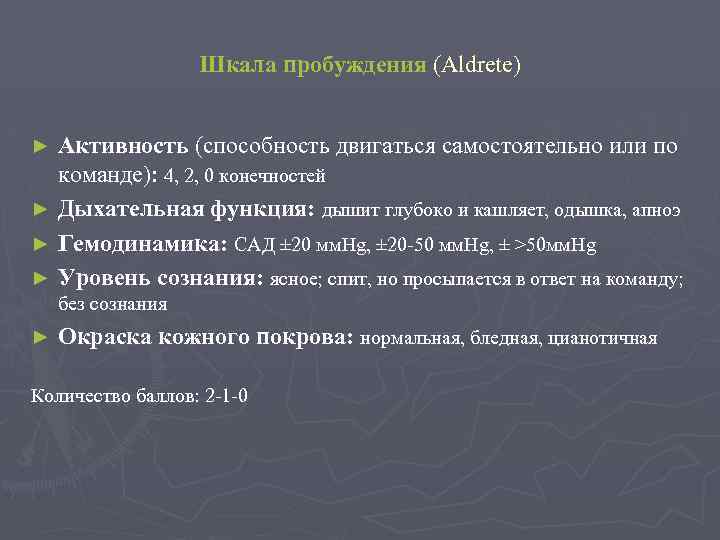 Шкала пробуждения (Aldrete)

► Активность (способность двигаться самостоятельно или по команде): 4, 2, 0 конечностей

► Дыхательная функция: дышит глубоко и кашляет, одышка, апноэ

► Гемодинамика: САД ±20 ммHg, ±20-50 ммHg, ± >50ммHg

► Уровень сознания: ясное; спит, но просыпается в ответ на команду; без сознания

► Окраска кожного покрова: нормальная, бледная, цианотичная

Количество баллов: 2-1-0